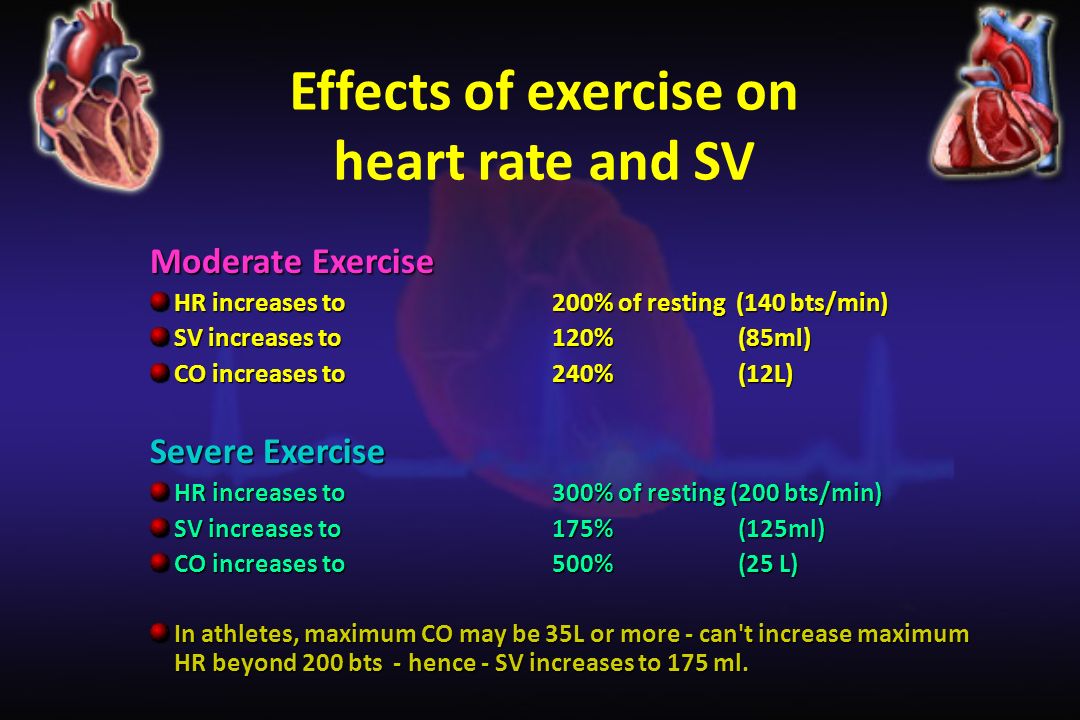 Effects of exercise on heart rate and SV

Moderate Exercise

HR increases to 200% of resting (140 bts/min)
SV increases to 120% (85ml)
CO increases to 240% (12L)

Severe Exercise

HR increases to 300% of resting (200 bts/min)
SV increases to 175% (125ml)
CO increases to 500% (25 L)

In athletes, maximum CO may be 35L or more - can't increase maximum HR beyond 200 bts - hence - SV increases to 175 ml.